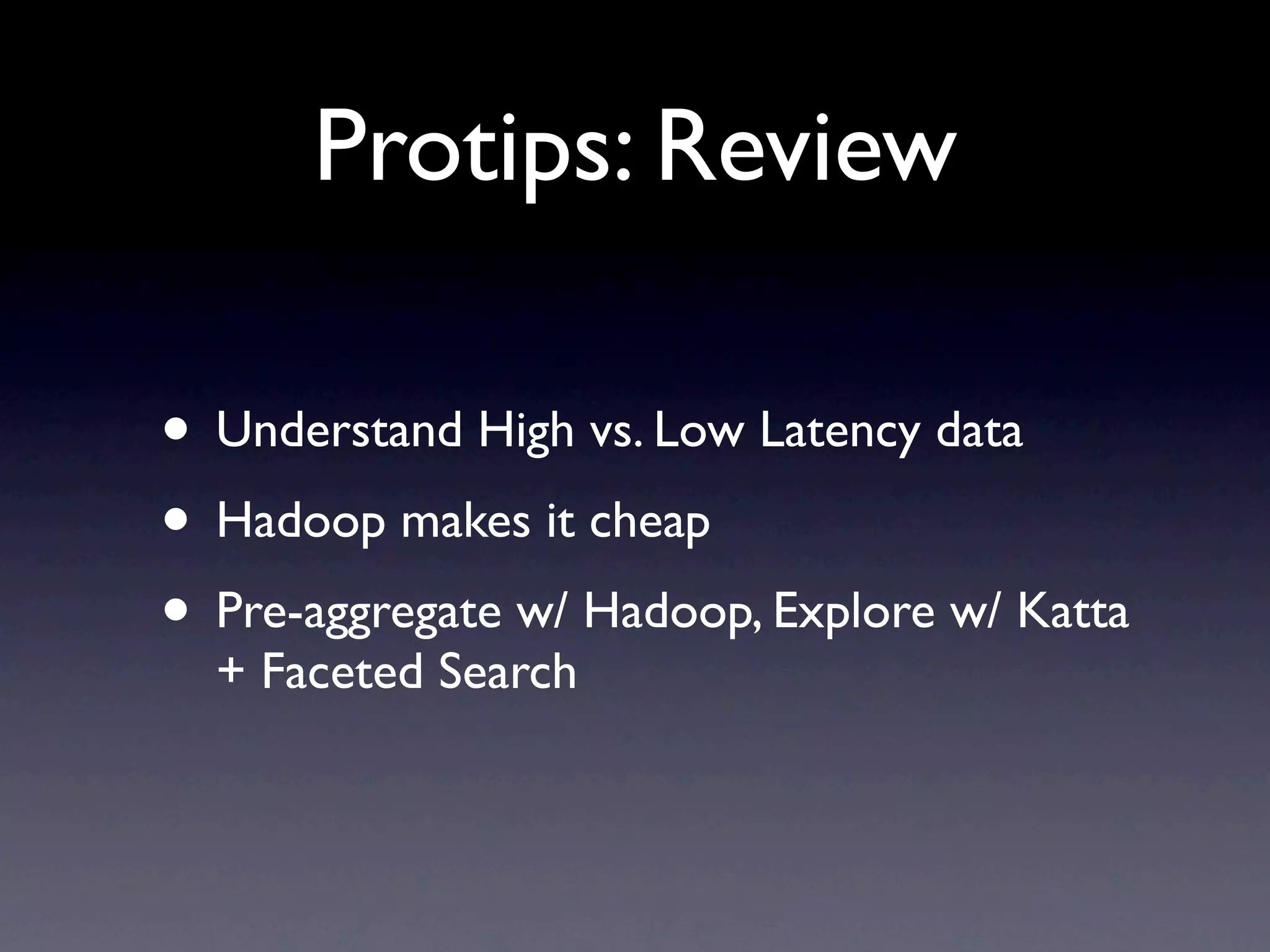 Protips: Review

• Understand High vs. Low Latency data

• Hadoop makes it cheap

• Pre-aggregate w/ Hadoop, Explore w/ Katta + Faceted Search